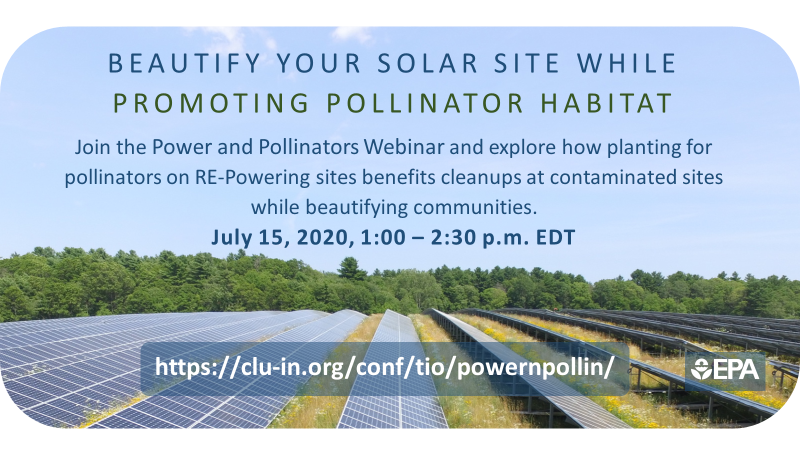 BEAUTIFY YOUR SOLAR SITE WHILE PROMOTING POLLINATOR HABITAT

Join the Power and Pollinators Webinar and explore how planting for pollinators on RE-Powering sites benefits cleanups at contaminated sites while beautifying communities.

July 15, 2020, 1:00 – 2:30 p.m. EDT

https://clu-in.org/conf/tio/powernpollin/

EPA